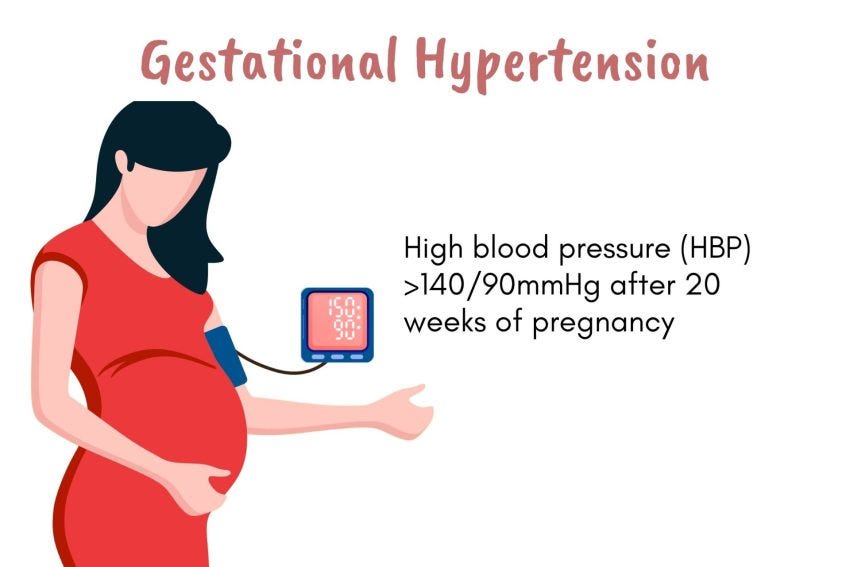 Gestational Hypertension

150
90

High blood pressure (HBP) >140/90mmHg after 20 weeks of pregnancy